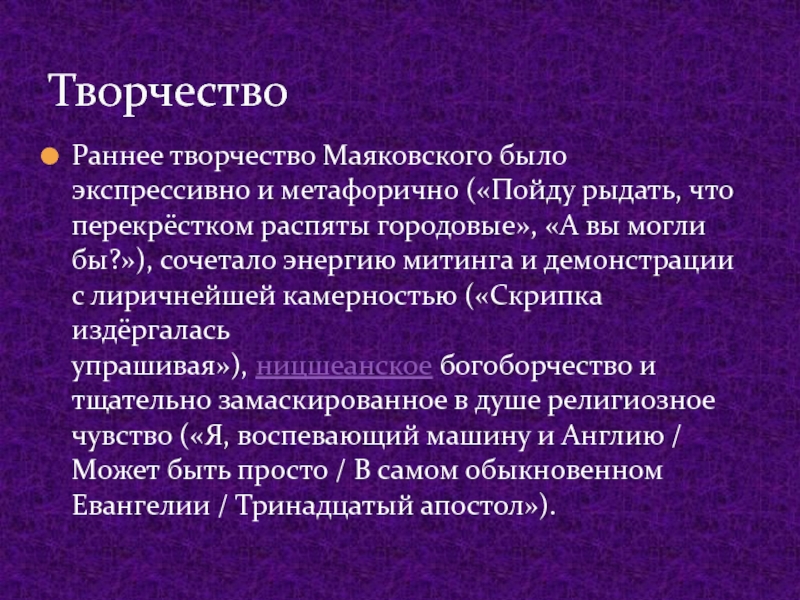 Творчество

Раннее творчество Маяковского было экспрессивно и метафорично («Пойду рыдать, что перекрёстком распяты городовые», «А вы могли бы?»), сочетало энергию митинга и демонстрации с лиричнейшей камерностью («Скрипка издёргалась упрашивая»), ницшеанское богоборчество и тщательно замаскированное в душе религиозное чувство («Я, воспевающий машину и Англию / Может быть просто / В самом обыкновенном Евангелии / Тринадцатый апостол»).